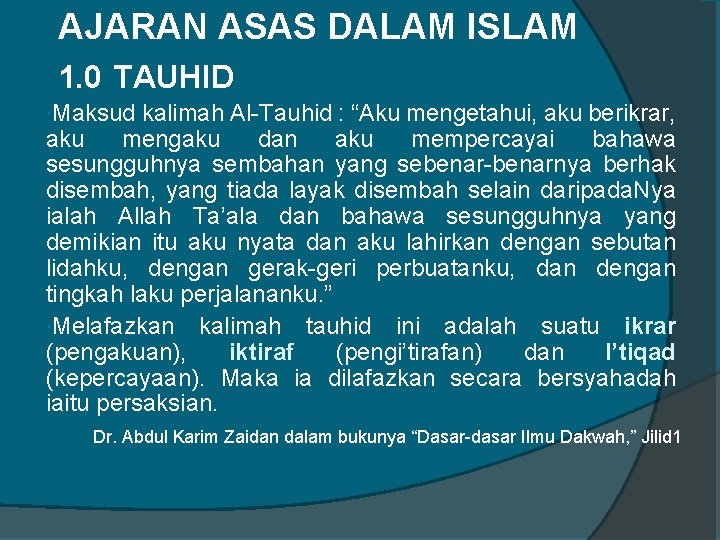 AJARAN ASAS DALAM ISLAM

1.0 TAUHID

Maksud kalimah Al-Tauhid : “Aku mengetahui, aku berikrar, aku mengaku dan aku mempercayai bahawa sesungguhnya sembahan yang sebenar-benarnya berhak disembah, yang tiada layak disembah selain daripadaNya ialah Allah Ta’ala dan bahawa sesungguhnya yang demikian itu aku nyata dan aku lahirkan dengan sebutan lidahku, dengan gerak-geri perbuatanku, dan dengan tingkah laku perjalananku.”

Melafazkan kalimah tauhid ini adalah suatu ikrar (pengakuan), iktiraf (pengi’tirafan) dan I’tiqad (kepercayaan). Maka ia dilafazkan secara bersyahadah iaitu persaksian.

Dr. Abdul Karim Zaidan dalam bukunya “Dasar-dasar Ilmu Dakwah,” Jilid1